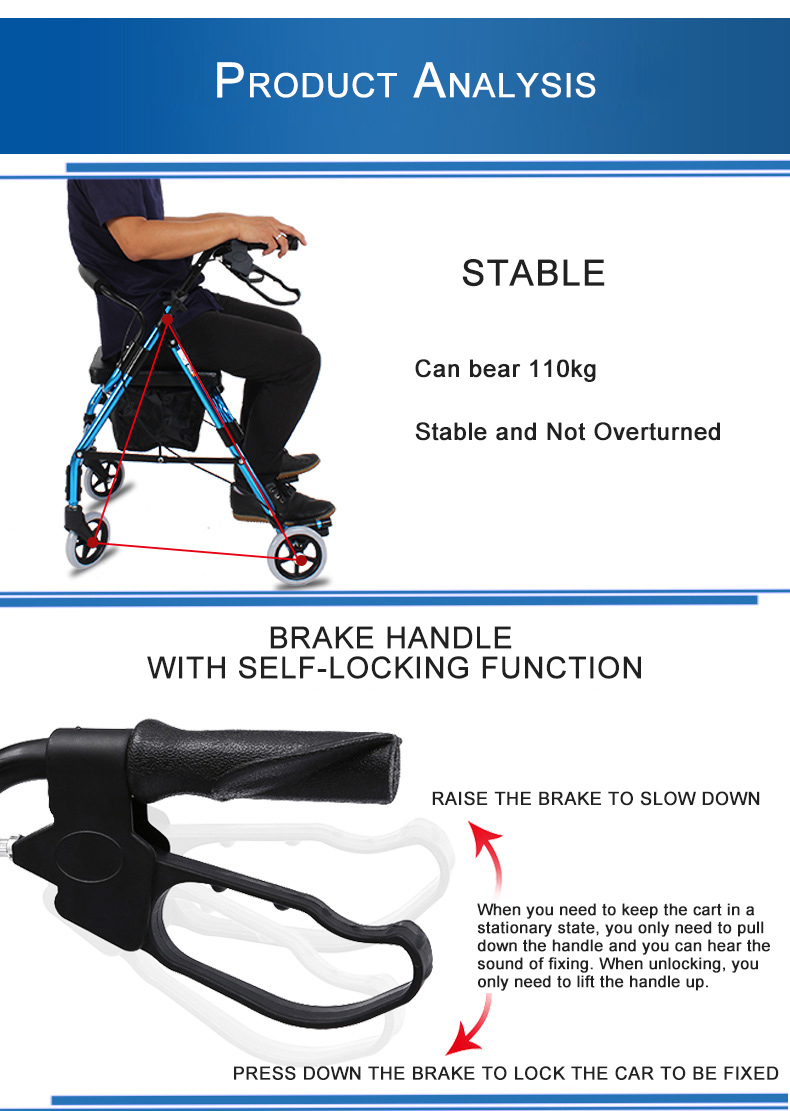 PRODUCT ANALYSIS

STABLE

Can bear 110kg

Stable and Not Overturned

BRAKE HANDLE
WITH SELF-LOCKING FUNCTION

RAISE THE BRAKE TO SLOW DOWN

When you need to keep the cart in a stationary state, you only need to pull down the handle and you can hear the sound of fixing. When unlocking, you only need to lift the handle up.

PRESS DOWN THE BRAKE TO LOCK THE CAR TO BE FIXED